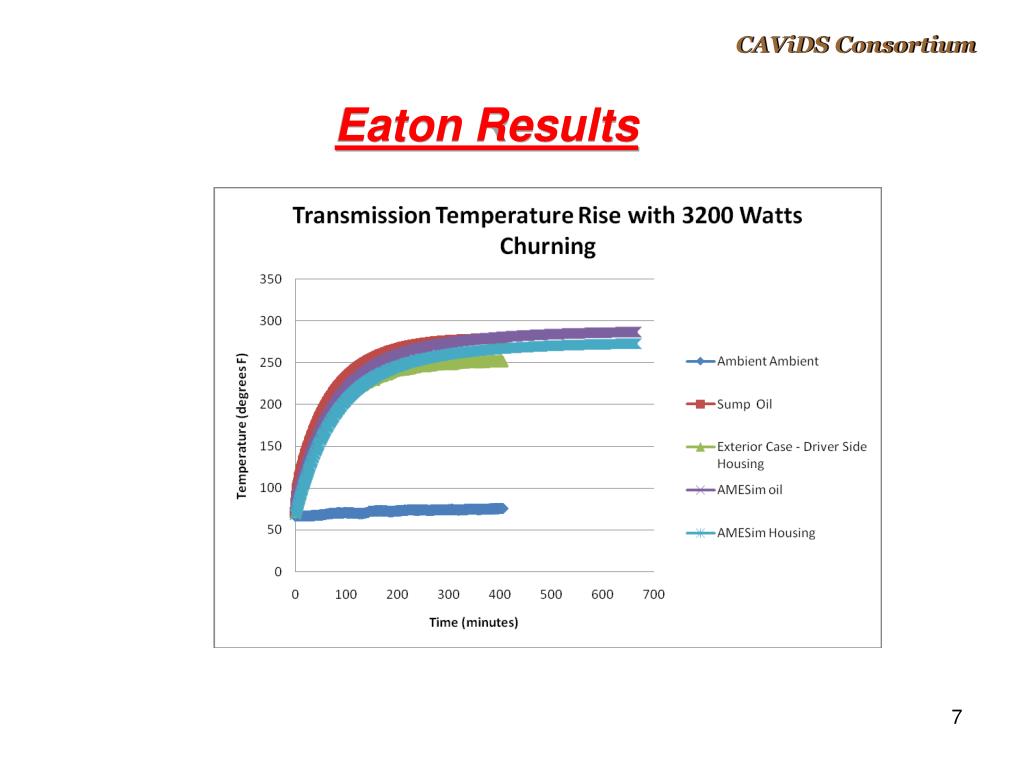 CAViDS Consortium

Eaton Results

Transmission Temperature Rise with 3200 Watts Churning

Temperature (degrees F)

350
300
250
200
150
100
50
0

0 100 200 300 400 500 600 700

Time (minutes)

Ambient Ambient
Sump Oil
Exterior Case - Driver Side Housing
AMESim oil
AMESim Housing

7